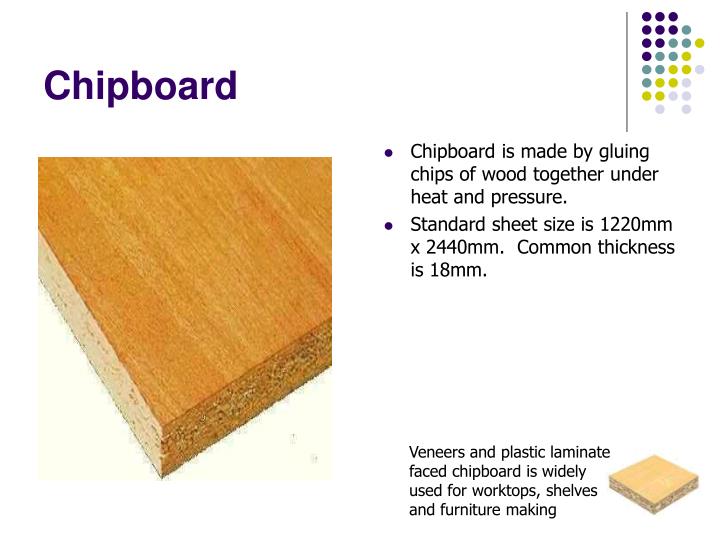 Chipboard

- Chipboard is made by gluing chips of wood together under heat and pressure.
- Standard sheet size is 1220mm x 2440mm. Common thickness is 18mm.

Veneers and plastic laminate faced chipboard is widely used for worktops, shelves and furniture making